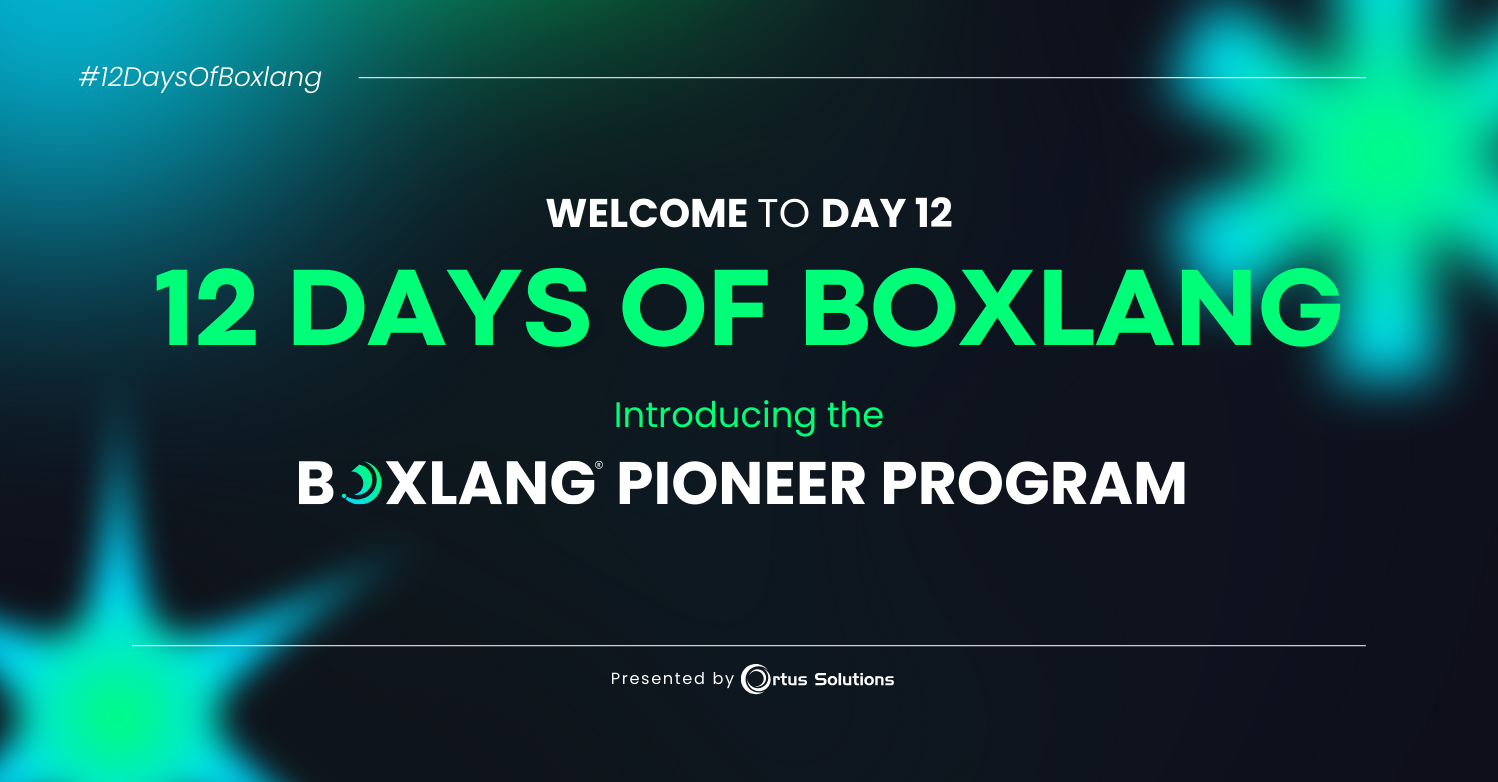 #12DaysOfBoxlang

WELCOME TO DAY 12

12 DAYS OF BOXLANG

Introducing the

BOXLANG® PIONEER PROGRAM

Presented by Ortus Solutions